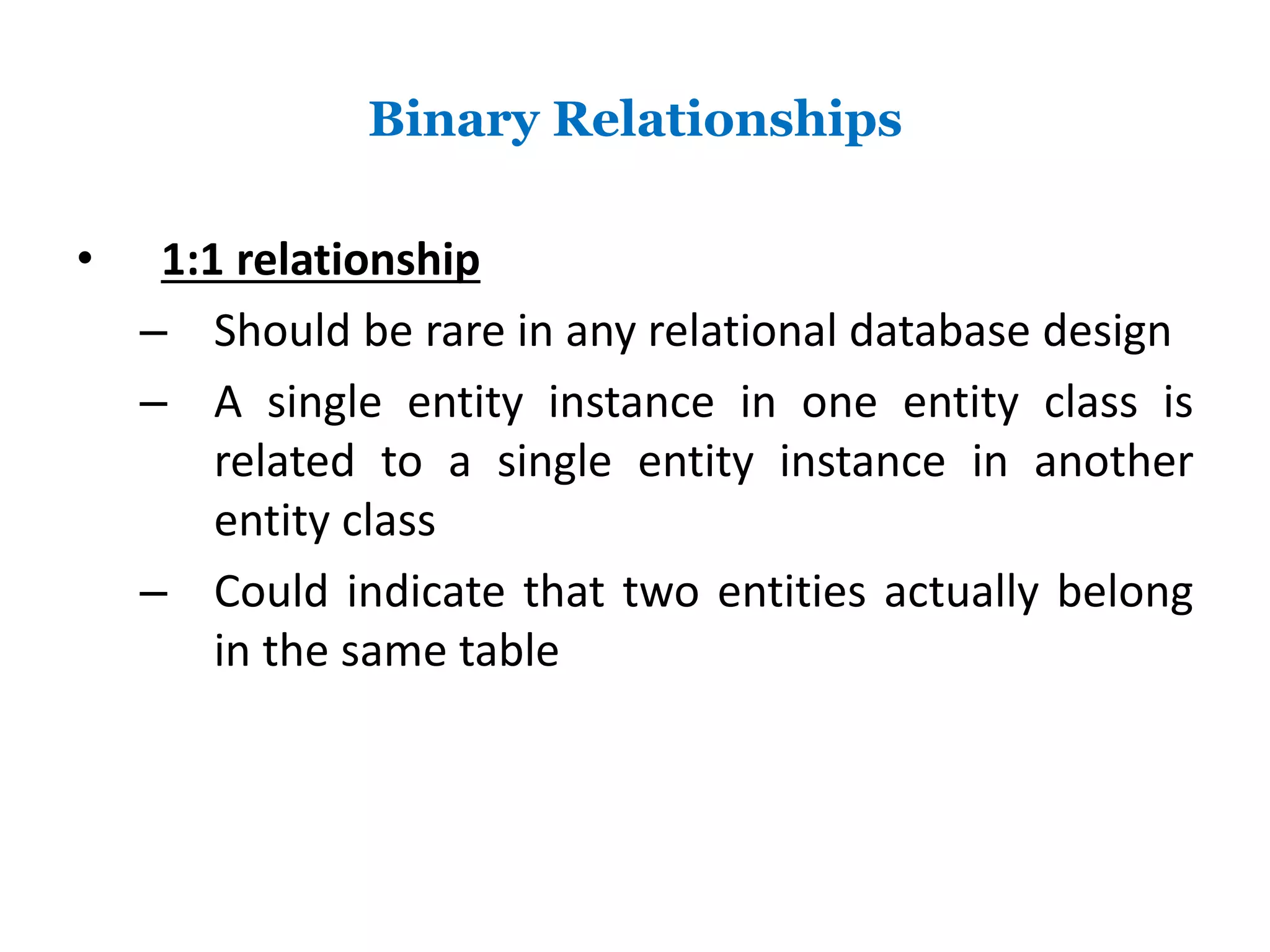 Binary Relationships

• 1:1 relationship

– Should be rare in any relational database design

– A single entity instance in one entity class is related to a single entity instance in another entity class

– Could indicate that two entities actually belong in the same table